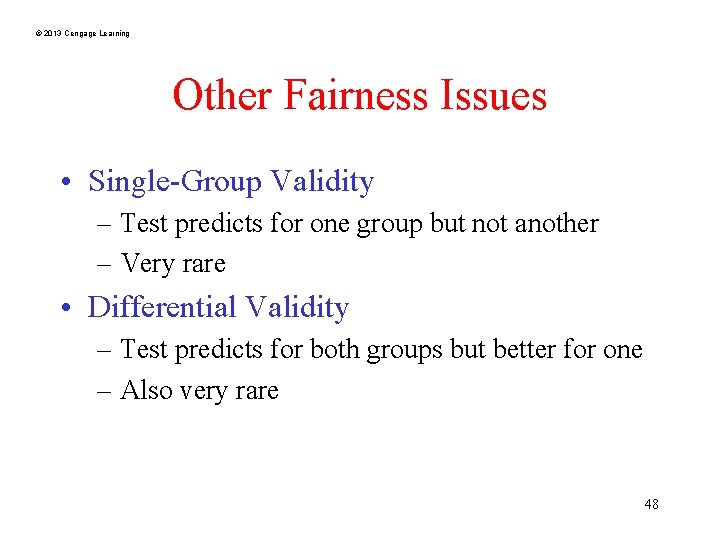 © 2013 Cengage Learning

Other Fairness Issues

• Single-Group Validity
– Test predicts for one group but not another
– Very rare

• Differential Validity
– Test predicts for both groups but better for one
– Also very rare

48